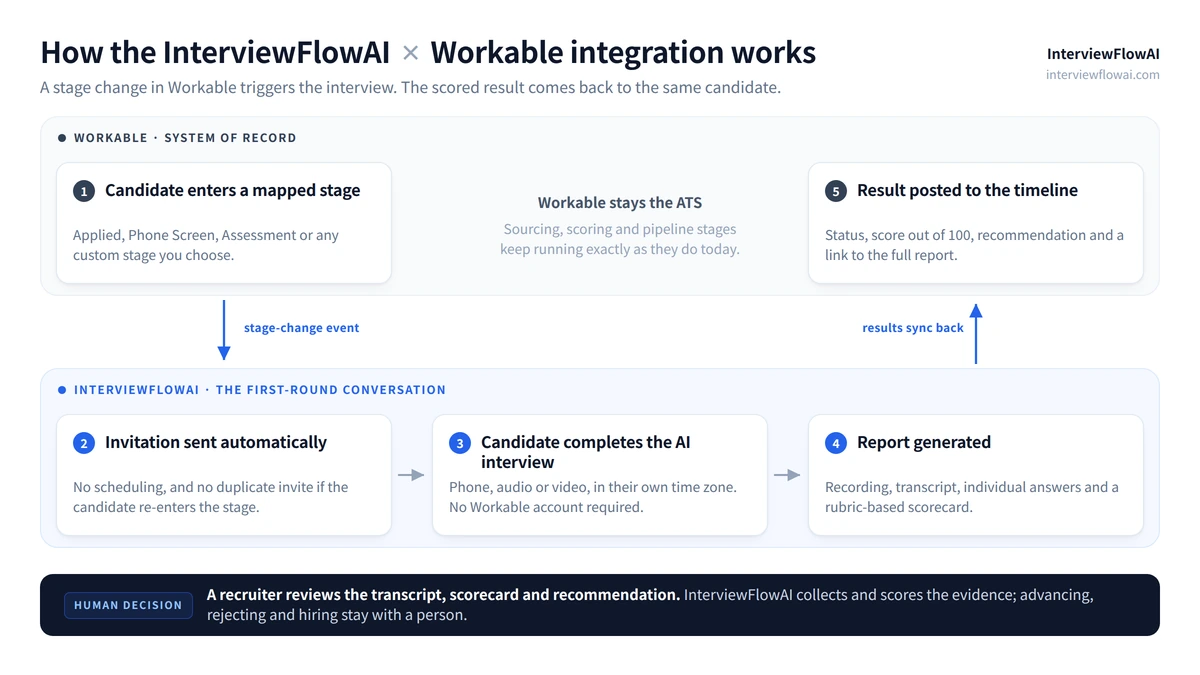 How the InterviewFlowAI × Workable integration works

InterviewFlowAI
interviewflowai.com

A stage change in Workable triggers the interview. The scored result comes back to the same candidate.

WORKABLE · SYSTEM OF RECORD

1 Candidate enters a mapped stage

Applied, Phone Screen, Assessment or any custom stage you choose.

Workable stays the ATS

Sourcing, scoring and pipeline stages keep running exactly as they do today.

5 Result posted to the timeline

Status, score out of 100, recommendation and a link to the full report.

stage-change event

results sync back

INTERVIEWFLOWAI · THE FIRST-ROUND CONVERSATION

2 Invitation sent automatically

No scheduling, and no duplicate invite if the candidate re-enters the stage.

3 Candidate completes the AI interview

Phone, audio or video, in their own time zone. No Workable account required.

4 Report generated

Recording, transcript, individual answers and a rubric-based scorecard.

HUMAN DECISION

A recruiter reviews the transcript, scorecard and recommendation. InterviewFlowAI collects and scores the evidence; advancing, rejecting and hiring stay with a person.